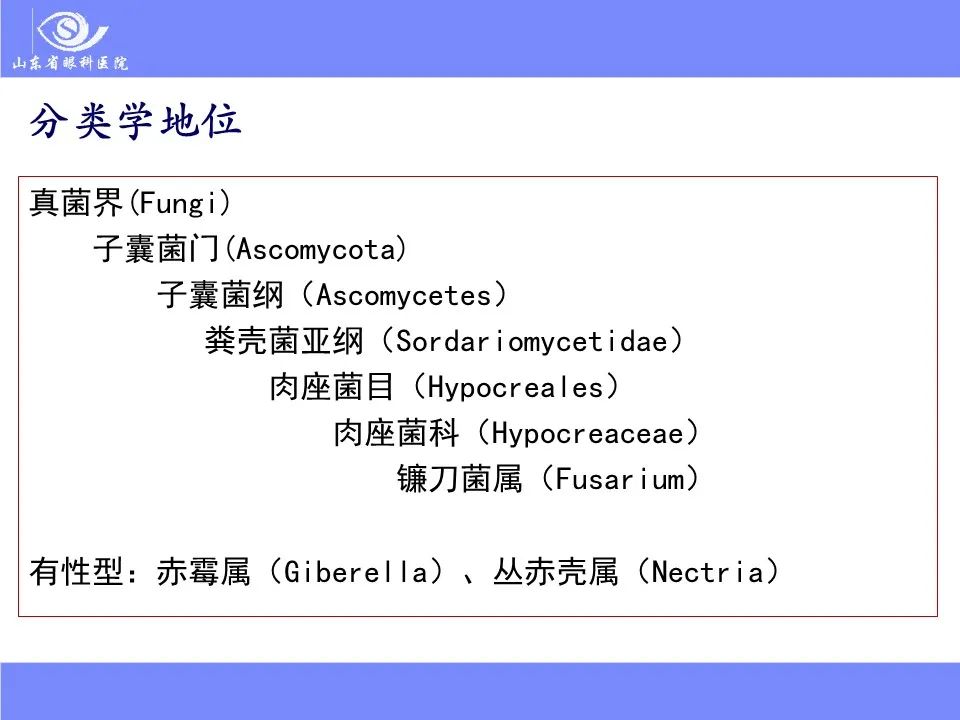 山东省眼科医院

分类学地位

真菌界(Fungi)

子囊菌门(Ascomycota)

子囊菌纲（Ascomycetes）

粪壳菌亚纲（Sordariomycetidae）

肉座菌目（Hypocreales）

肉座菌科（Hypocreaceae）

镰刀菌属（Fusarium）

有性型：赤霉属（Giberella）、丛赤壳属（Nectria）